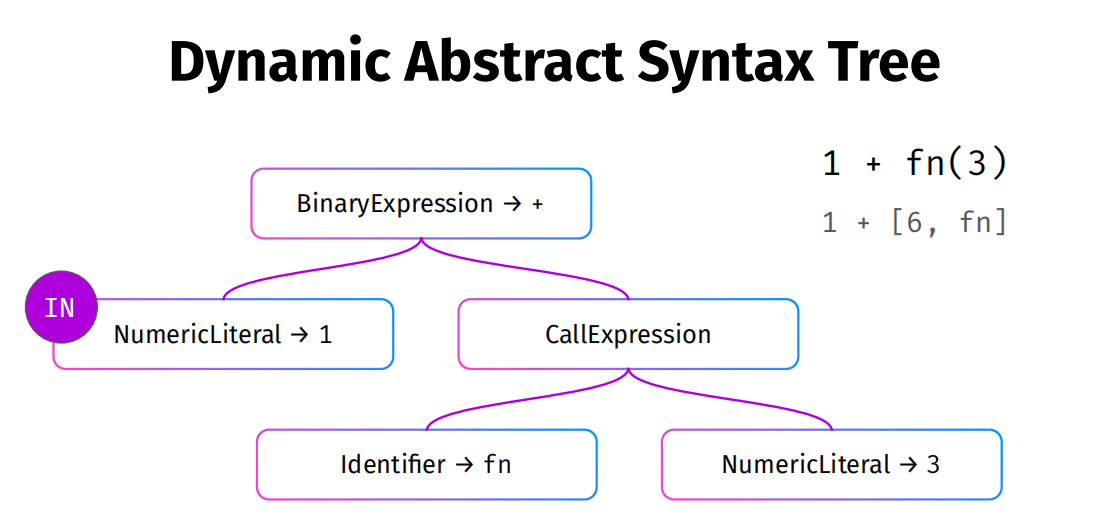 Dynamic Abstract Syntax Tree

1 + fn(3)

1 + [6, fn]

BinaryExpression → +

IN

NumericLiteral → 1

CallExpression

Identifier → fn

NumericLiteral → 3